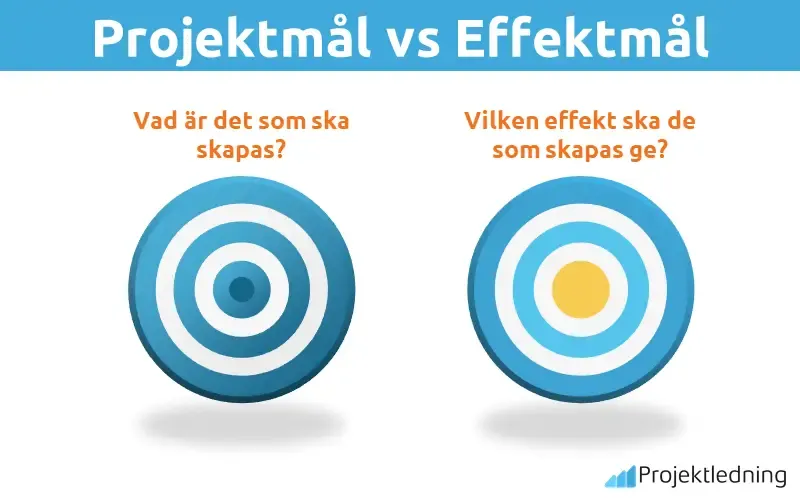 Projektmål vs Effektmål

Vad är det som ska skapas?

Vilken effekt ska de som skapas ge?

Projektledning